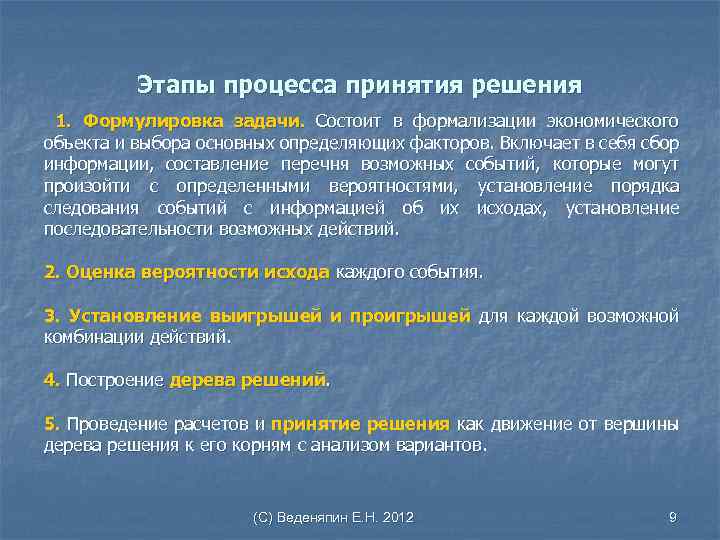 Этапы процесса принятия решения

1. Формулировка задачи. Состоит в формализации экономического объекта и выбора основных определяющих факторов. Включает в себя сбор информации, составление перечня возможных событий, которые могут произойти с определенными вероятностями, установление порядка следования событий с информацией об их исходах, установление последовательности возможных действий.

2. Оценка вероятности исхода каждого события.

3. Установление выигрышей и проигрышей для каждой возможной комбинации действий.

4. Построение дерева решений.

5. Проведение расчетов и принятие решения как движение от вершины дерева решения к его корням с анализом вариантов.

(С) Веденяпин Е.Н. 2012

9